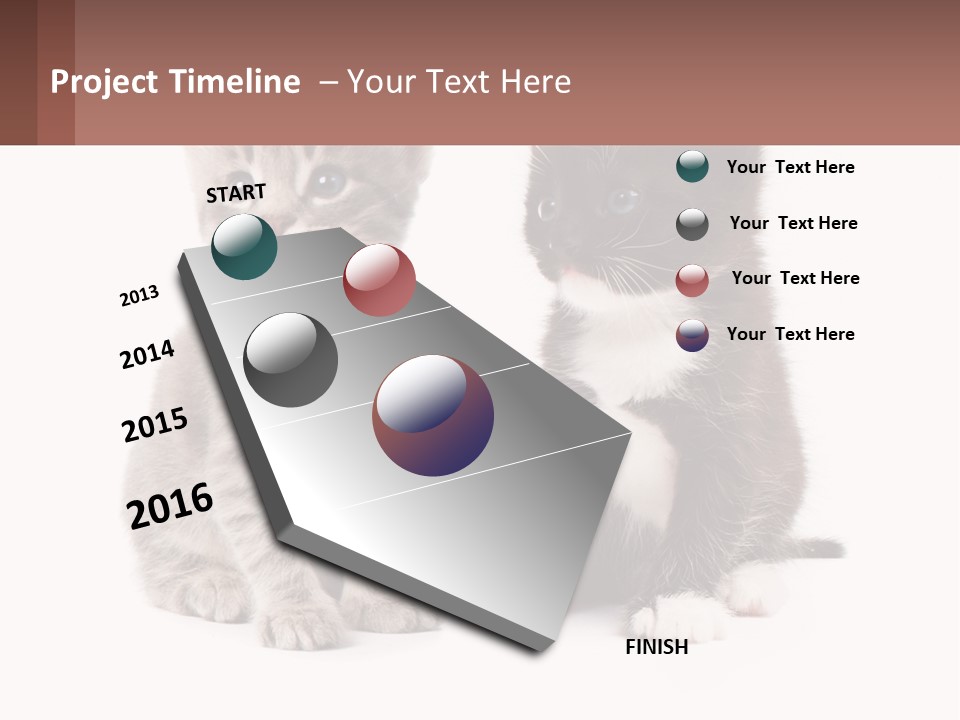 Project Timeline – Your Text Here

START

2013

2014

2015

2016

FINISH

Your Text Here

Your Text Here

Your Text Here

Your Text Here